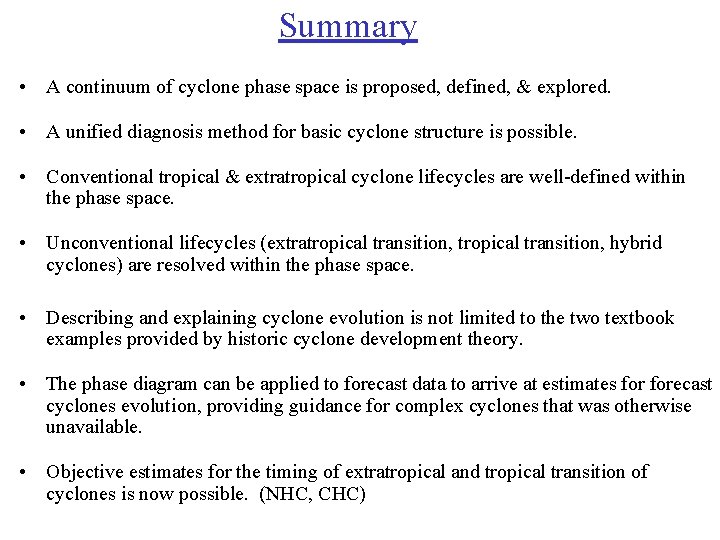 Summary

• A continuum of cyclone phase space is proposed, defined, & explored.

• A unified diagnosis method for basic cyclone structure is possible.

• Conventional tropical & extratropical cyclone lifecycles are well-defined within the phase space.

• Unconventional lifecycles (extratropical transition, tropical transition, hybrid cyclones) are resolved within the phase space.

• Describing and explaining cyclone evolution is not limited to the two textbook examples provided by historic cyclone development theory.

• The phase diagram can be applied to forecast data to arrive at estimates for forecast cyclones evolution, providing guidance for complex cyclones that was otherwise unavailable.

• Objective estimates for the timing of extratropical and tropical transition of cyclones is now possible. (NHC, CHC)